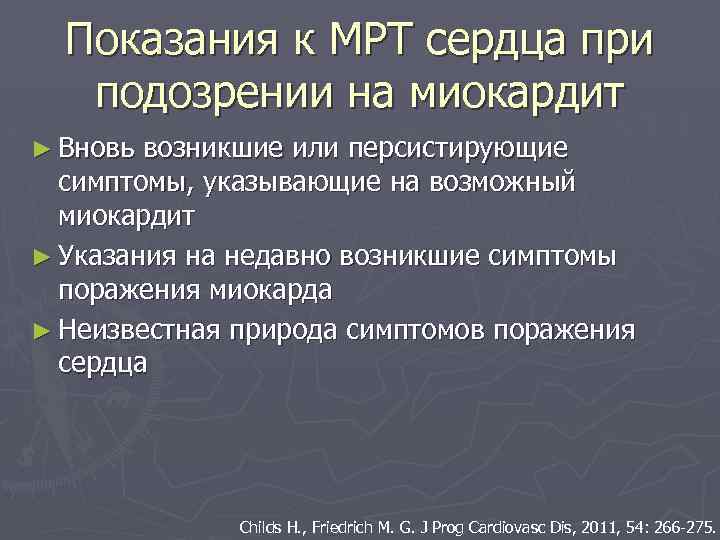 Показания к МРТ сердца при подозрении на миокардит

► Вновь возникшие или персистирующие симптомы, указывающие на возможный миокардит

► Указания на недавно возникшие симптомы поражения миокарда

► Неизвестная природа симптомов поражения сердца

Childs H., Friedrich M. G. J Prog Cardiovasc Dis, 2011, 54: 266-275.